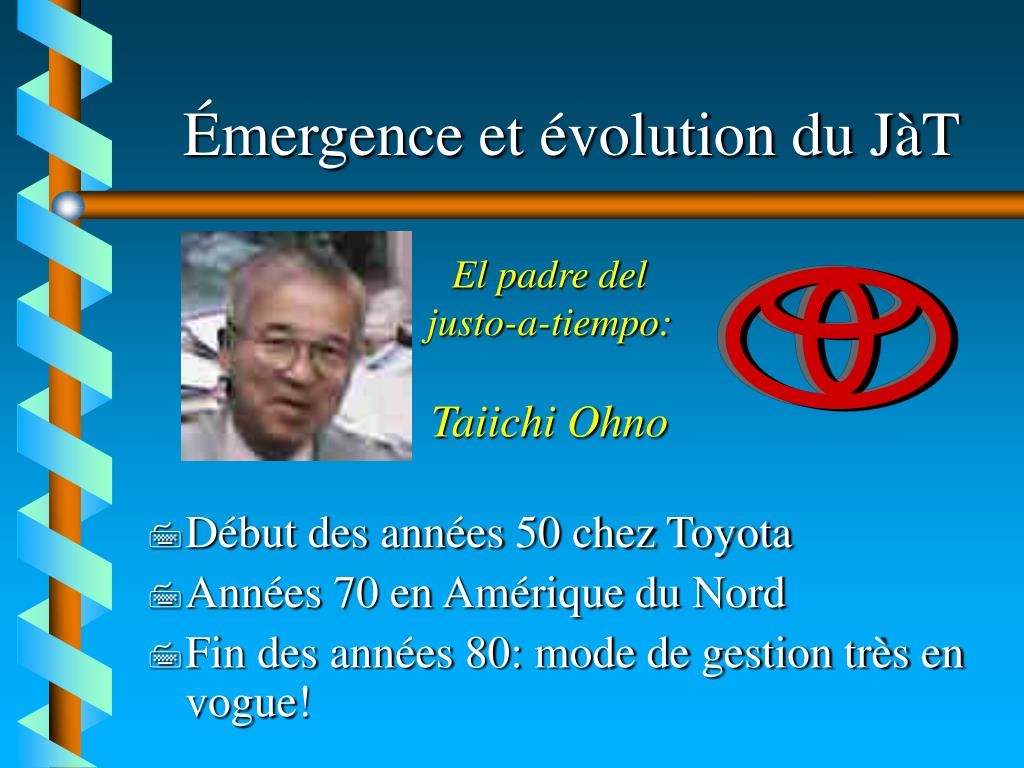 Émergence et évolution du JàT

El padre del justo-a-tiempo:

Taiichi Ohno

Début des années 50 chez Toyota

Années 70 en Amérique du Nord

Fin des années 80: mode de gestion très en vogue!